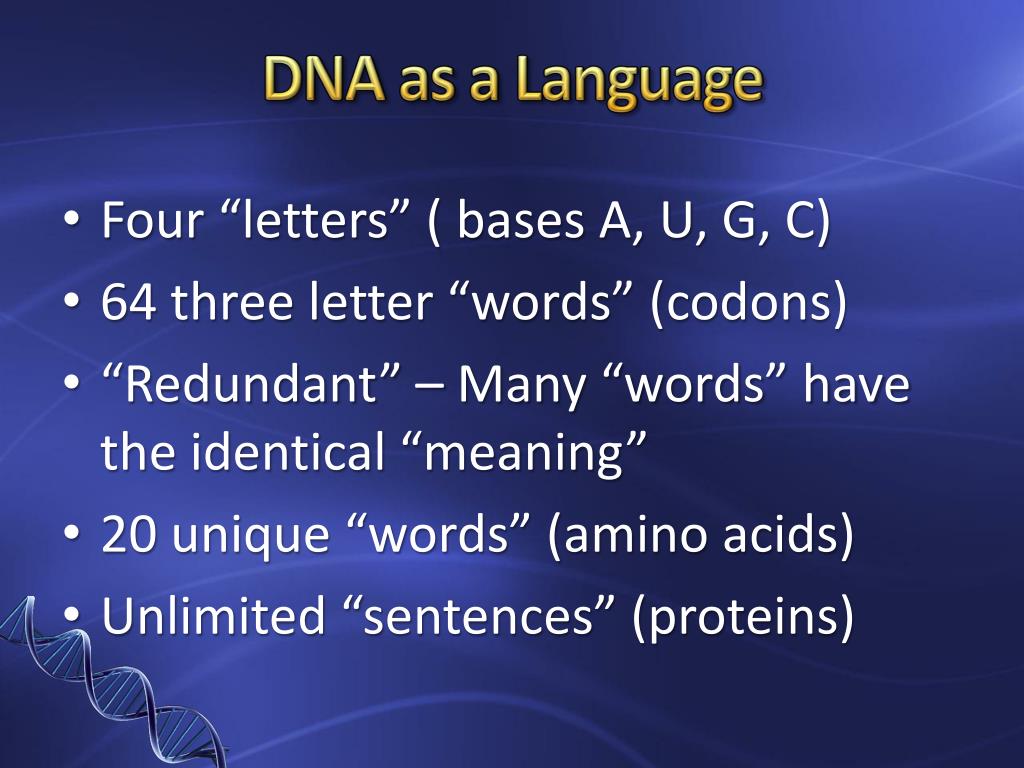 DNA as a Language

• Four “letters” ( bases A, U, G, C)
• 64 three letter “words” (codons)
• “Redundant” – Many “words” have the identical “meaning”
• 20 unique “words” (amino acids)
• Unlimited “sentences” (proteins)